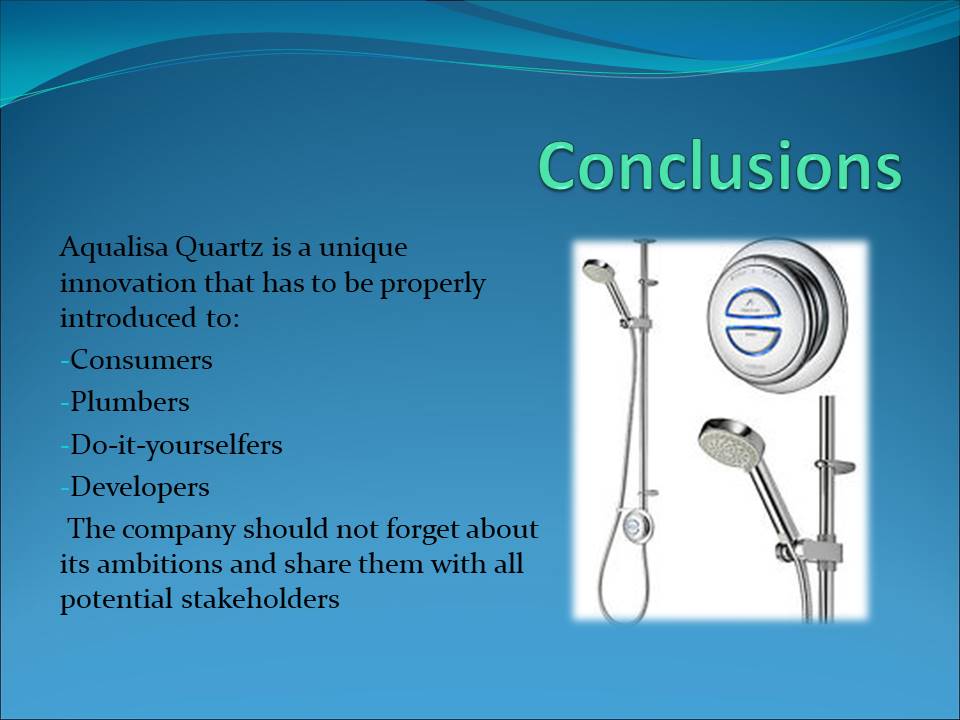 Conclusions

Aqualisa Quartz is a unique innovation that has to be properly introduced to:

-Consumers

-Plumbers

-Do-it-yourselfers

-Developers

The company should not forget about its ambitions and share them with all potential stakeholders